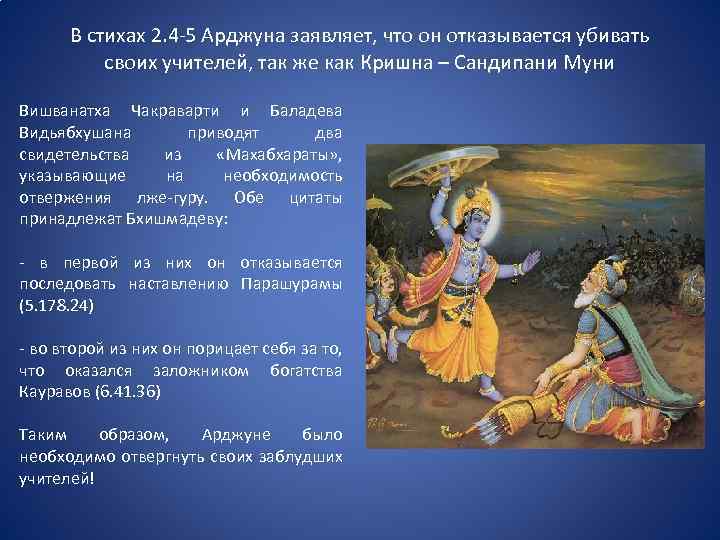 В стихах 2.4-5 Арджуна заявляет, что он отказывается убивать своих учителей, так же как Кришна – Сандипани Муни

Вишванатха Чакраварти и Баладева Видьябхушана приводят два свидетельства из «Махабхараты», указывающие на необходимость отвержения лже-гуру. Обе цитаты принадлежат Бхишмадеву:

- в первой из них он отказывается последовать наставлению Парашурамы (5.178.24)

- во второй из них он порицает себя за то, что оказался заложником богатства Кауравов (6.41.36)

Таким образом, Арджуне было необходимо отвергнуть своих заблудших учителей!